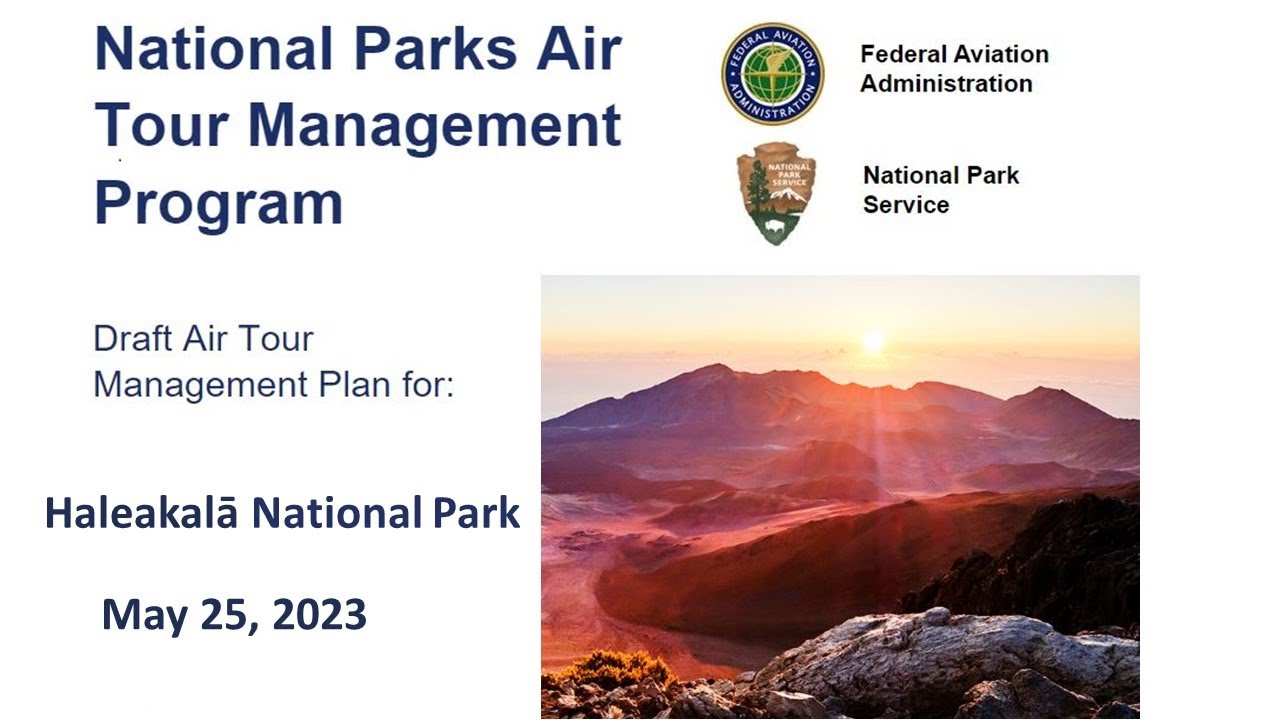 National Parks Air Tour Management Program

FEDERAL AVIATION ADMINISTRATION

Federal Aviation Administration

NATIONAL PARK SERVICE

National Park Service

Draft Air Tour Management Plan for:

Haleakalā National Park

May 25, 2023